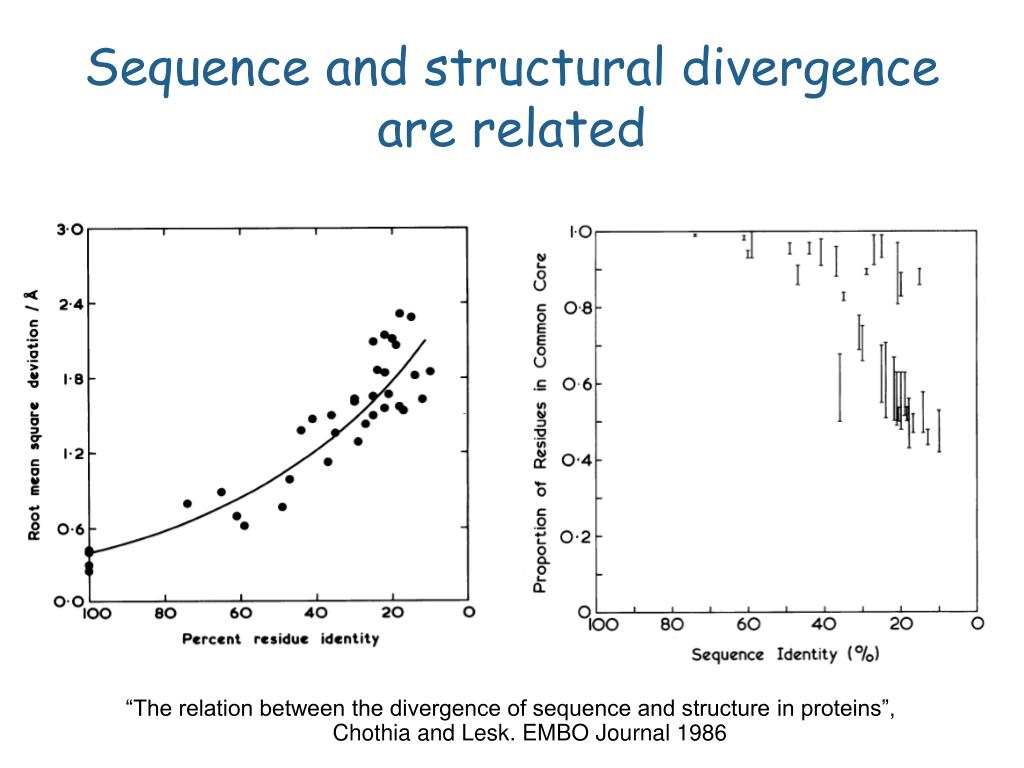 Sequence and structural divergence are related

Root mean square deviation / Å

3·0
2·4
1·8
1·2
0·6
0·0

100 80 60 40 20 0

Percent residue identity

Proportion of Residues in Common Core

1·0
0·8
0·6
0·4
0·2
0

100 80 60 40 20 0

Sequence Identity (%)

“The relation between the divergence of sequence and structure in proteins”, Chothia and Lesk. EMBO Journal 1986